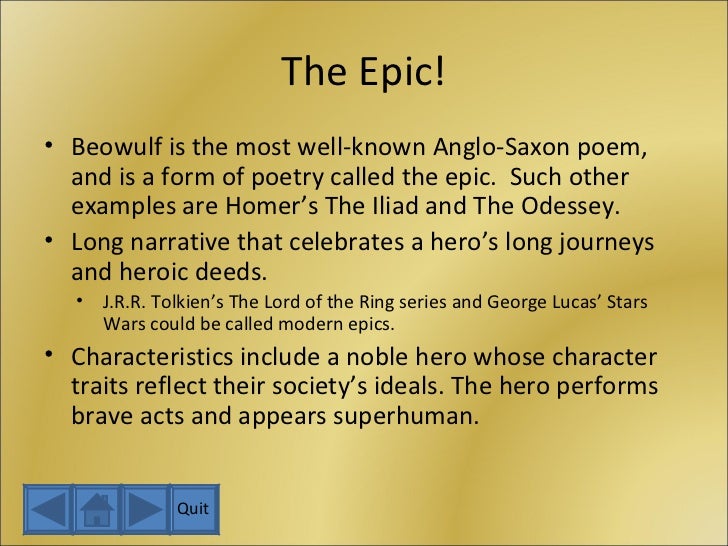 The Epic!

• Beowulf is the most well-known Anglo-Saxon poem, and is a form of poetry called the epic. Such other examples are Homer's The Iliad and The Odessey.

• Long narrative that celebrates a hero's long journeys and heroic deeds.

• J.R.R. Tolkien's The Lord of the Ring series and George Lucas' Stars Wars could be called modern epics.

• Characteristics include a noble hero whose character traits reflect their society's ideals. The hero performs brave acts and appears superhuman.

Quit